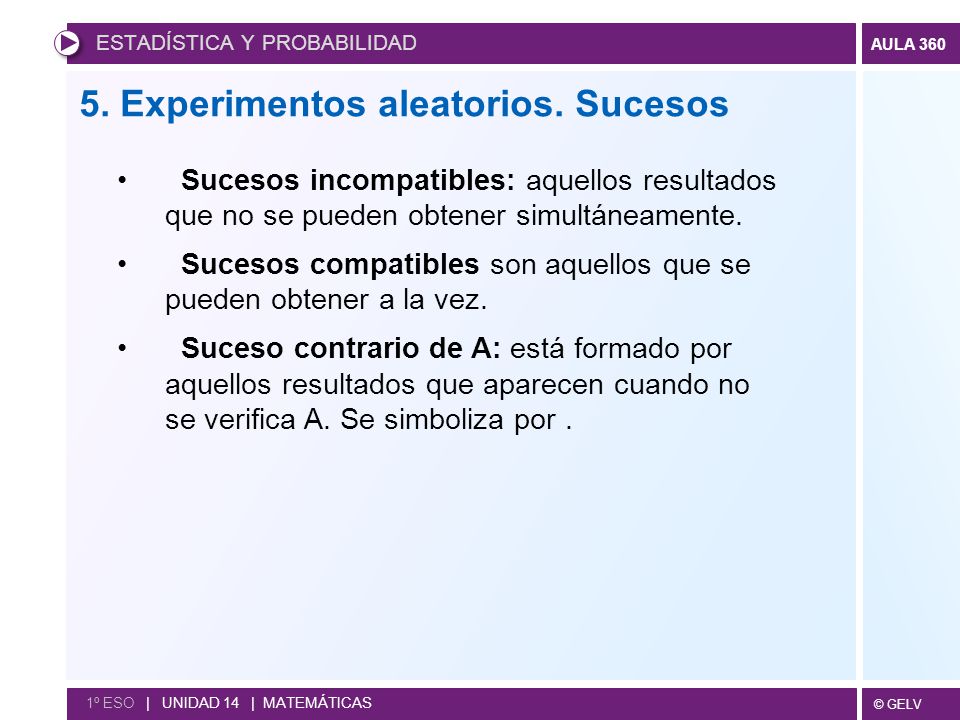 ESTADÍSTICA Y PROBABILIDAD

AULA 360

5. Experimentos aleatorios. Sucesos

• Sucesos incompatibles: aquellos resultados que no se pueden obtener simultáneamente.

• Sucesos compatibles son aquellos que se pueden obtener a la vez.

• Suceso contrario de A: está formado por aquellos resultados que aparecen cuando no se verifica A. Se simboliza por .

1º ESO | UNIDAD 14 | MATEMÁTICAS

© GELV